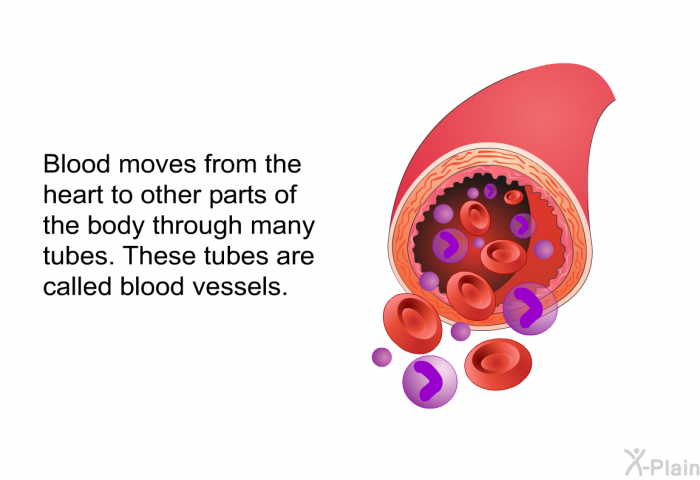 Blood moves from the heart to other parts of the body through many tubes. These tubes are called blood vessels.

X-Plain